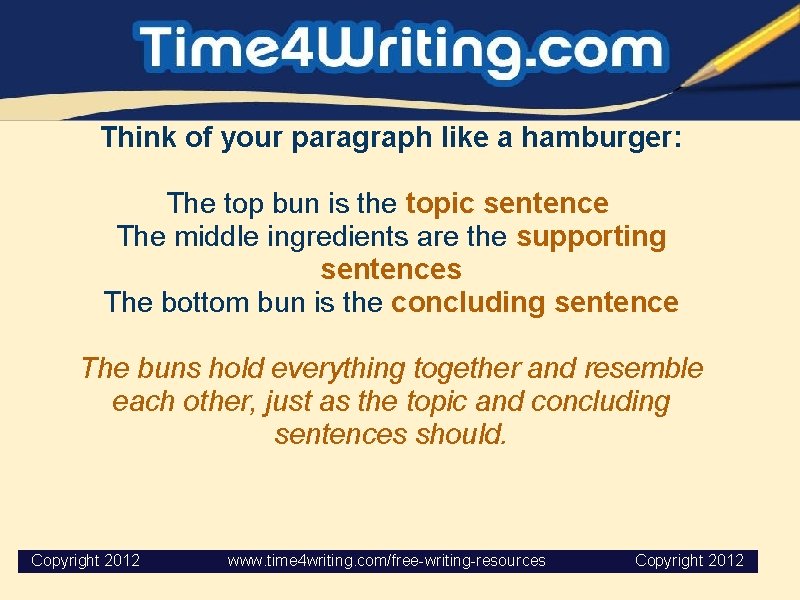 Time4Writing.com

Think of your paragraph like a hamburger:

The top bun is the topic sentence
The middle ingredients are the supporting sentences
The bottom bun is the concluding sentence

The buns hold everything together and resemble each other, just as the topic and concluding sentences should.

Copyright 2012 www.time4writing.com/free-writing-resources Copyright 2012